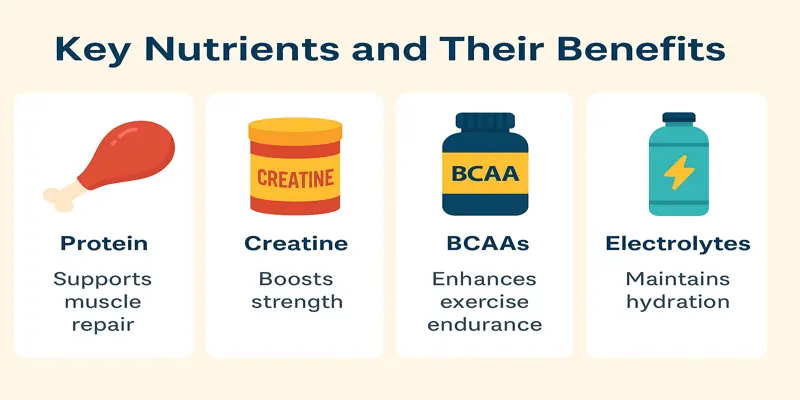 Key Nutrients and Their Benefits

Protein
Supports muscle repair

CREATINE
Creatine
Boosts strength

BCAA
BCAAs
Enhances exercise endurance

Electrolytes
Maintains hydration